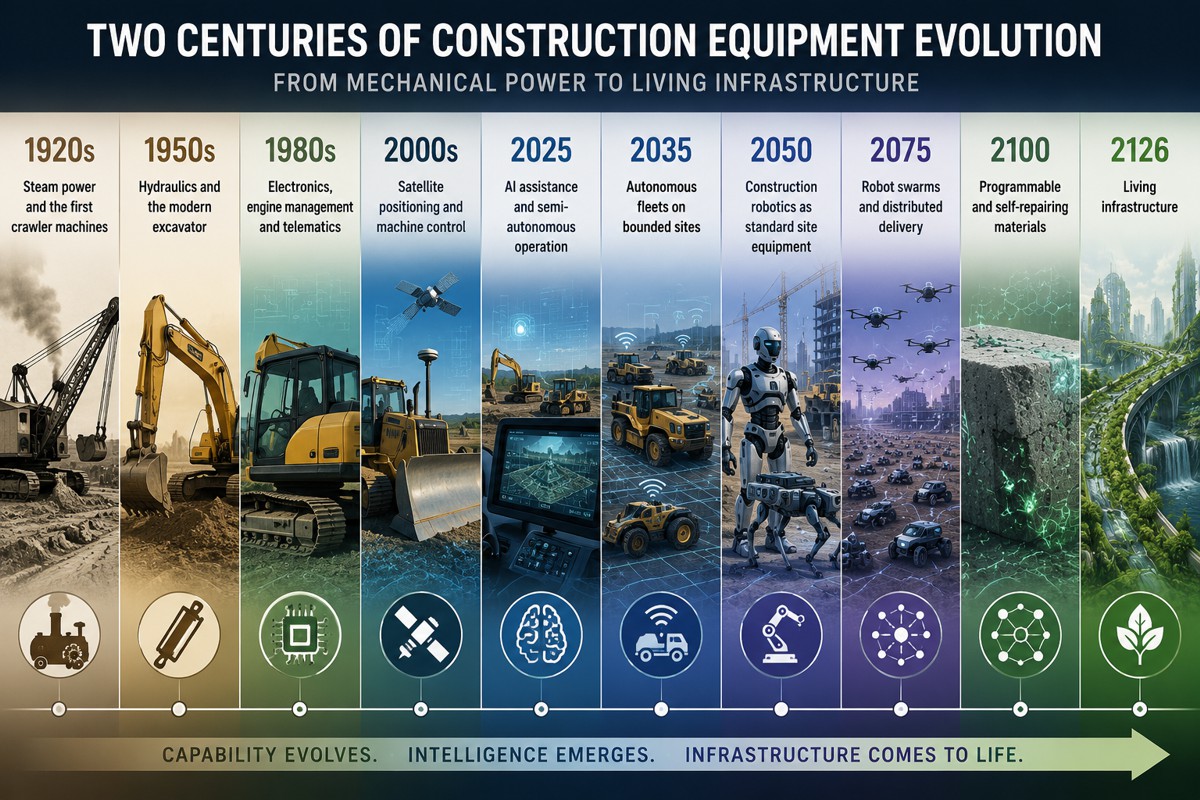 TWO CENTURIES OF CONSTRUCTION EQUIPMENT EVOLUTION

FROM MECHANICAL POWER TO LIVING INFRASTRUCTURE

1920s
Steam power and the first crawler machines

1950s
Hydraulics and the modern excavator

1980s
Electronics, engine management and telematics

2000s
Satellite positioning and machine control

2025
AI assistance and semi-autonomous operation

2035
Autonomous fleets on bounded sites

2050
Construction robotics as standard site equipment

2075
Robot swarms and distributed delivery

2100
Programmable and self-repairing materials

2126
Living infrastructure

CAPABILITY EVOLVES. INTELLIGENCE EMERGES. INFRASTRUCTURE COMES TO LIFE.